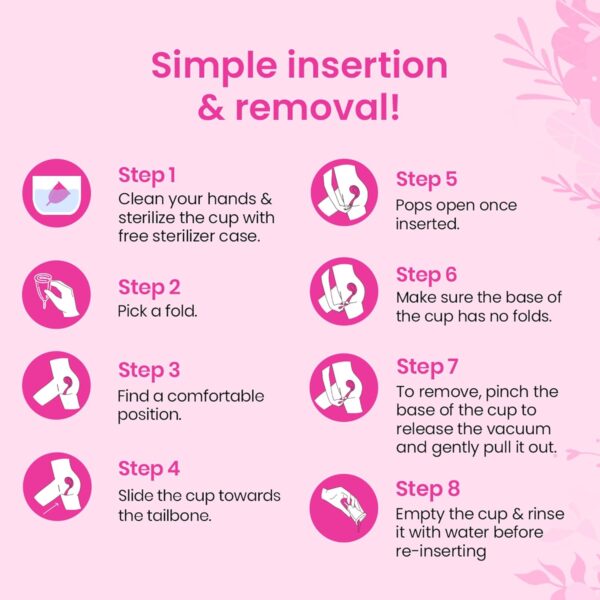 Simple insertion & removal!

Step 1
Clean your hands & sterilize the cup with free sterilizer case.

Step 2
Pick a fold.

Step 3
Find a comfortable position.

Step 4
Slide the cup towards the tailbone.

Step 5
Pops open once inserted.

Step 6
Make sure the base of the cup has no folds.

Step 7
To remove, pinch the base of the cup to release the vacuum and gently pull it out.

Step 8
Empty the cup & rinse it with water before re-inserting